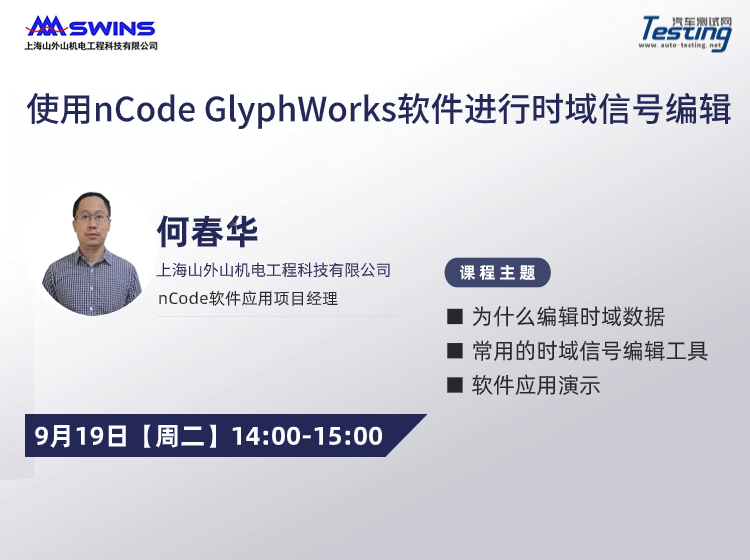 SWINS
上海山外山机电工程科技有限公司

汽车测试网
Testing
www.auto-testing.net

使用nCode GlyphWorks软件进行时域信号编辑

何春华
上海山外山机电工程科技有限公司
nCode软件应用项目经理

课程主题
■ 为什么编辑时域数据
■ 常用的时域信号编辑工具
■ 软件应用演示

9月19日【周二】14:00-15:00